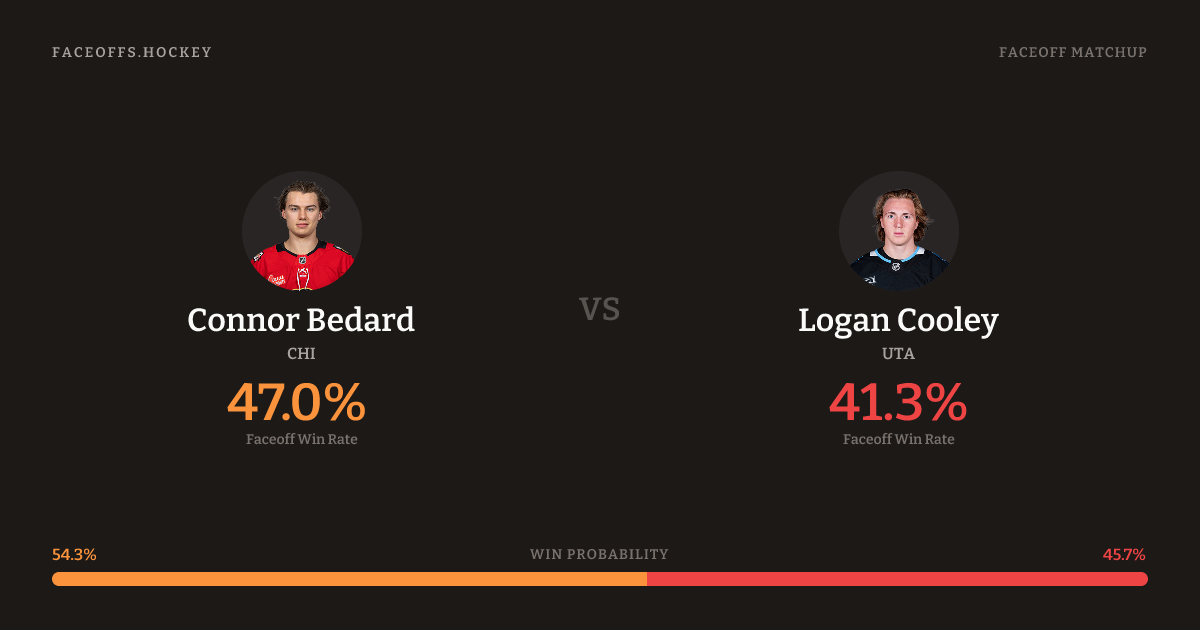 FACEOFFS.HOCKEY

FACEOFF MATCHUP

Connor Bedard
CHI
47.0%
Faceoff Win Rate

VS

Logan Cooley
UTA
41.3%
Faceoff Win Rate

54.3%
WIN PROBABILITY
45.7%